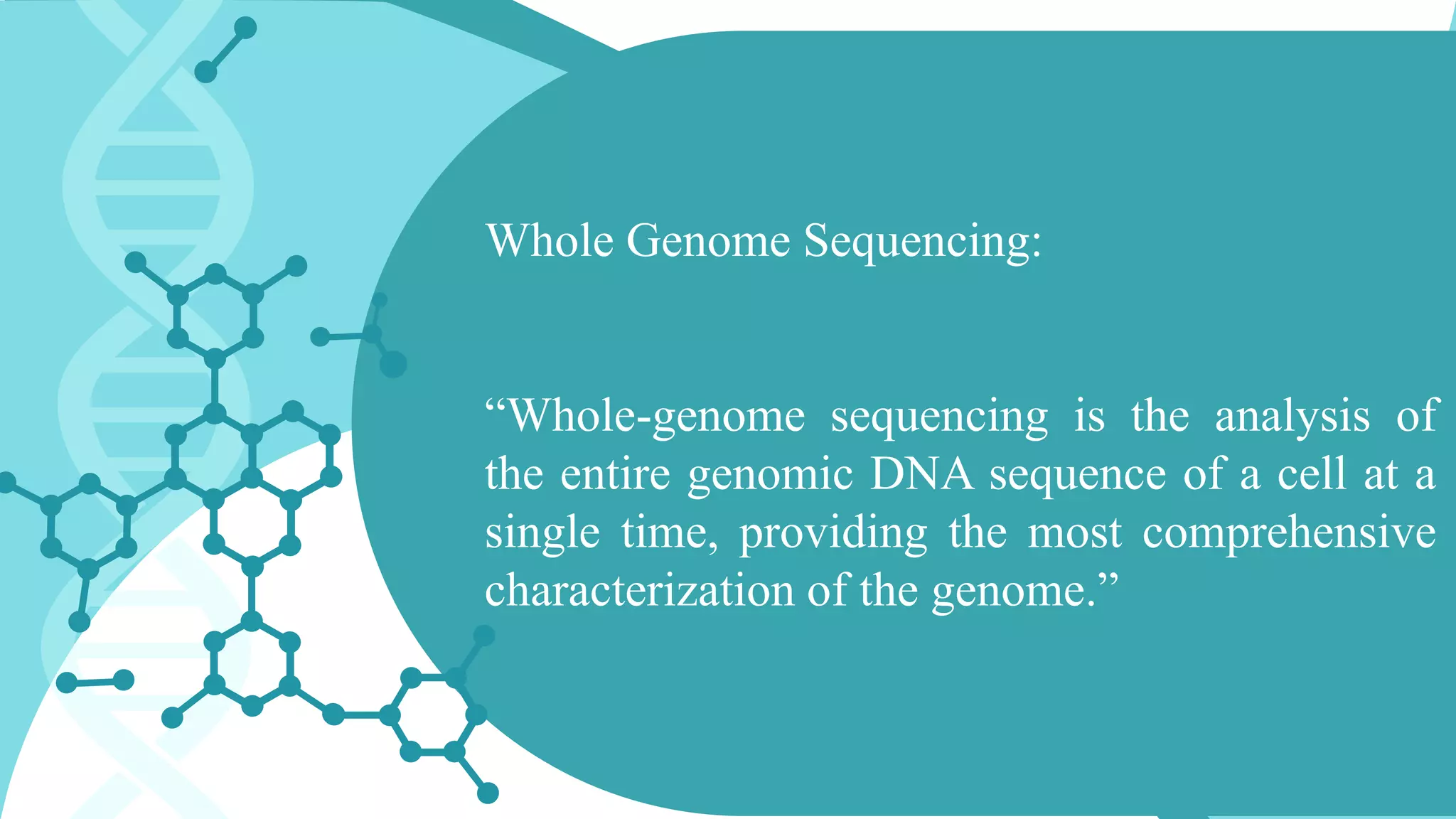 Whole Genome Sequencing:

“Whole-genome sequencing is the analysis of the entire genomic DNA sequence of a cell at a single time, providing the most comprehensive characterization of the genome.”